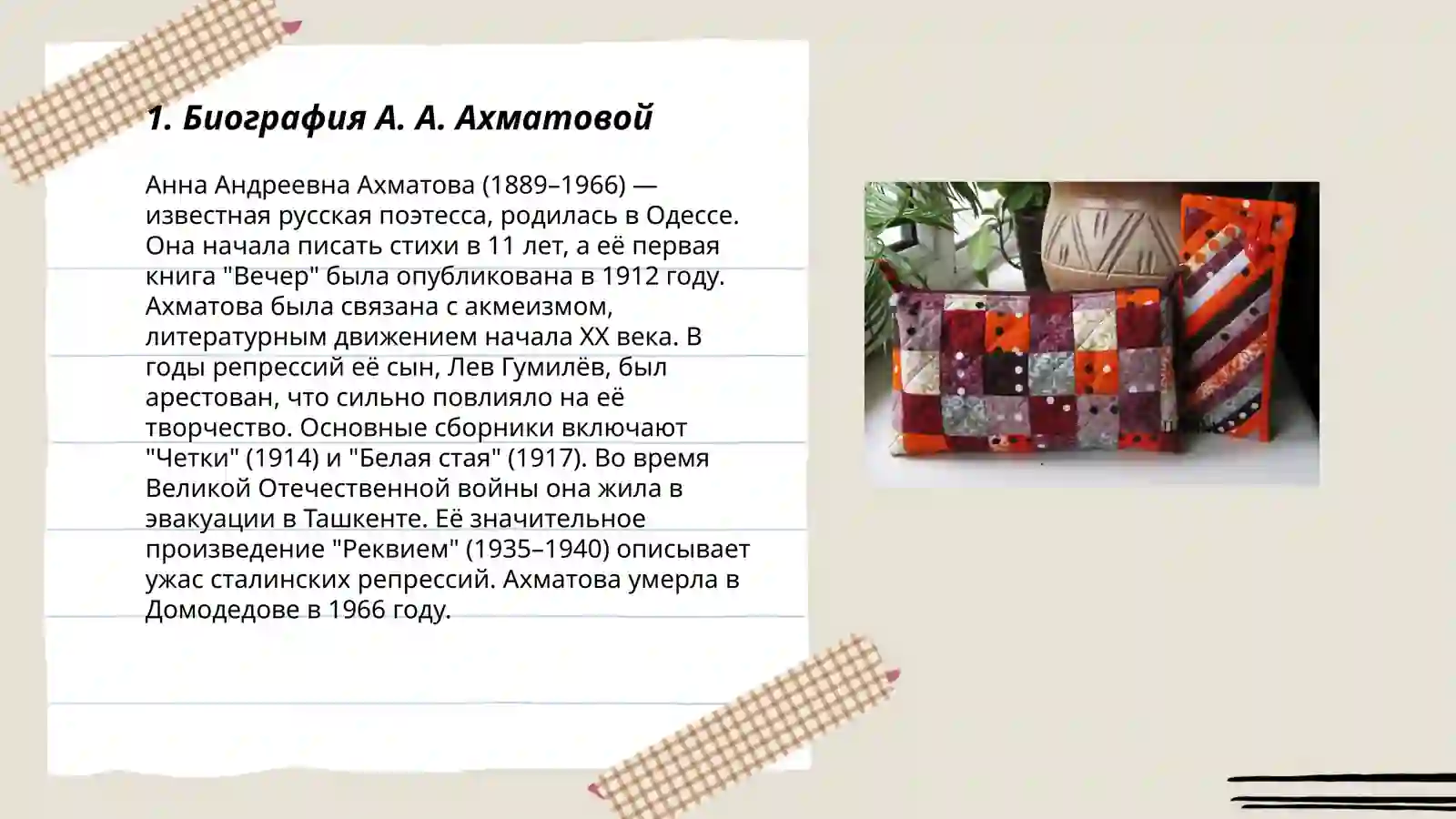 1. Биография А. А. Ахматовой

Анна Андреевна Ахматова (1889–1966) — известная русская поэтесса, родилась в Одессе. Она начала писать стихи в 11 лет, а её первая книга "Вечер" была опубликована в 1912 году. Ахматова была связана с акмеизмом, литературным движением начала XX века. В годы репрессий её сын, Лев Гумилёв, был арестован, что сильно повлияло на её творчество. Основные сборники включают "Четки" (1914) и "Белая стая" (1917). Во время Великой Отечественной войны она жила в эвакуации в Ташкенте. Её значительное произведение "Реквием" (1935–1940) описывает ужас сталинских репрессий. Ахматова умерла в Домодедове в 1966 году.